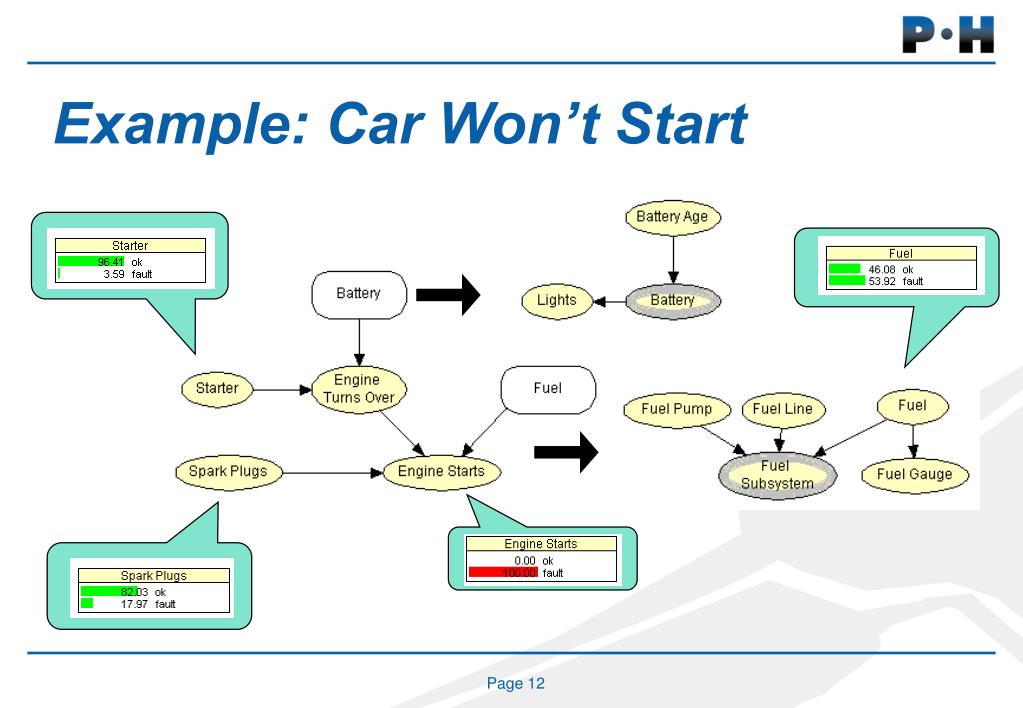 P•H

Example: Car Won't Start

Starter
96.41 ok
3.59 fault

Battery

Battery Age

Lights

Battery

Fuel
46.08 ok
53.92 fault

Starter

Engine Turns Over

Fuel

Fuel Pump

Fuel Line

Fuel

Spark Plugs

Engine Starts

Fuel Subsystem

Fuel Gauge

Engine Starts
0.00 ok
100.00 fault

Spark Plugs
82.03 ok
17.97 fault

Page 12